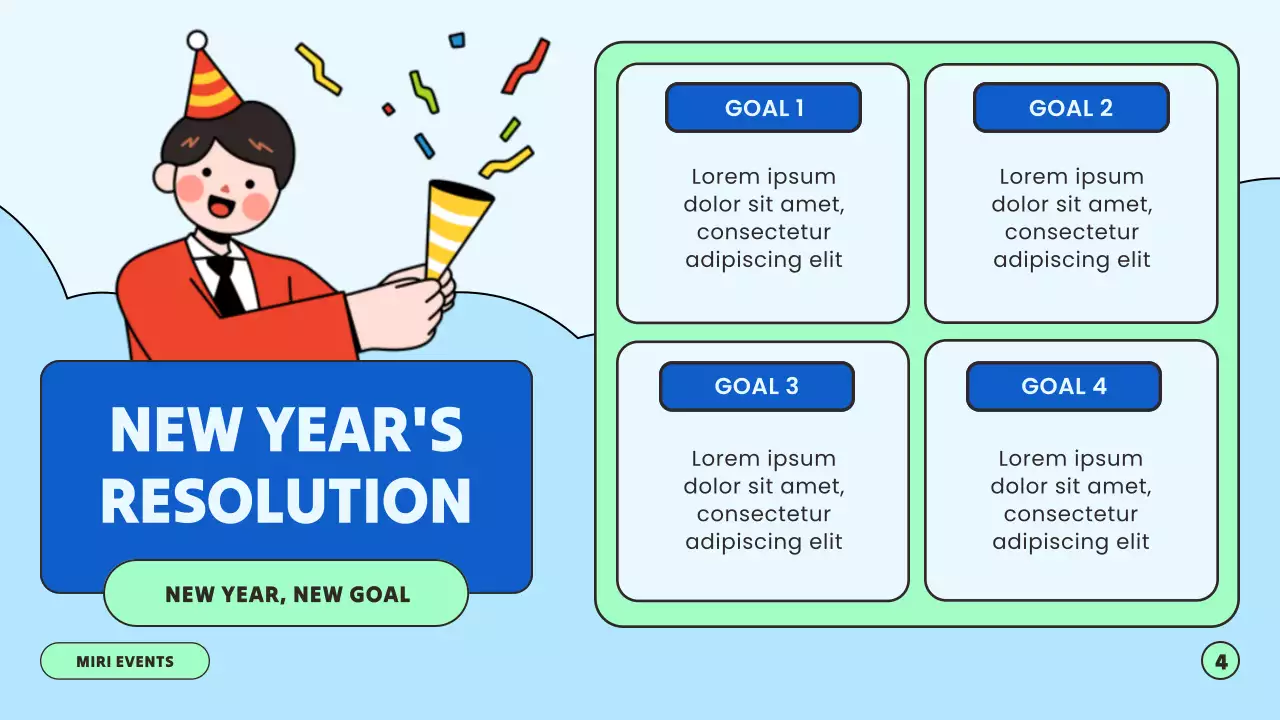 NEW YEAR'S RESOLUTION

NEW YEAR, NEW GOAL

GOAL 1

Lorem ipsum dolor sit amet, consectetur adipiscing elit

GOAL 2

Lorem ipsum dolor sit amet, consectetur adipiscing elit

GOAL 3

Lorem ipsum dolor sit amet, consectetur adipiscing elit

GOAL 4

Lorem ipsum dolor sit amet, consectetur adipiscing elit

MIRI EVENTS

4